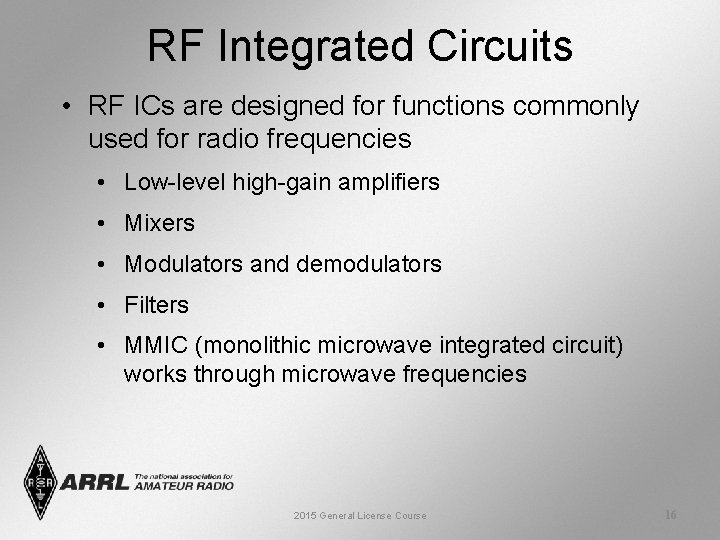 RF Integrated Circuits

• RF ICs are designed for functions commonly used for radio frequencies

• Low-level high-gain amplifiers

• Mixers

• Modulators and demodulators

• Filters

• MMIC (monolithic microwave integrated circuit) works through microwave frequencies

ARRL The national association for AMATEUR RADIO

2015 General License Course

16